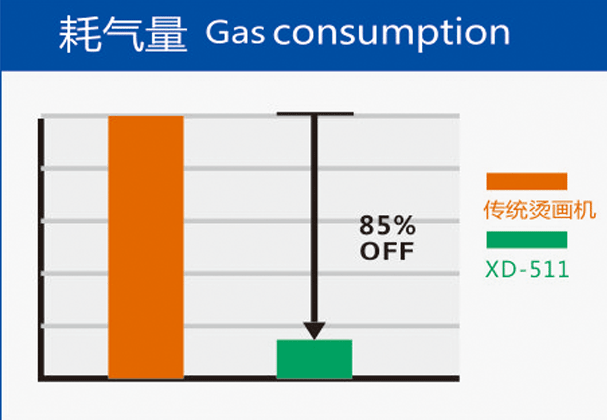 耗气量 Gas consumption

85%
OFF

传统烫画机

XD-511